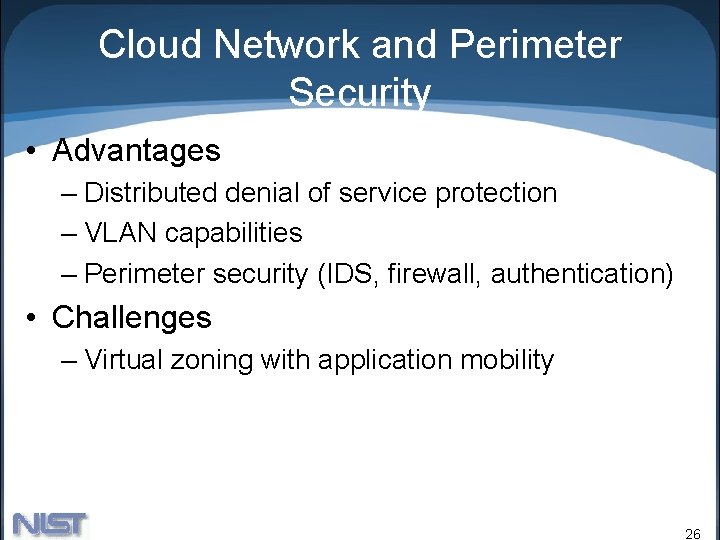 Cloud Network and Perimeter Security

• Advantages
– Distributed denial of service protection
– VLAN capabilities
– Perimeter security (IDS, firewall, authentication)
• Challenges
– Virtual zoning with application mobility

NIST

26